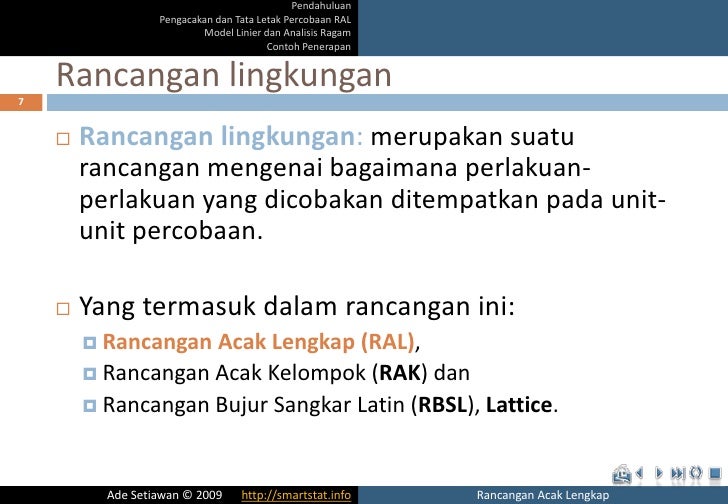 Pendahuluan
Pengacakan dan Tata Letak Percobaan RAL
Model Linier dan Analisis Ragam
Contoh Penerapan

Rancangan lingkungan

7

Rancangan lingkungan: merupakan suatu rancangan mengenai bagaimana perlakuan-perlakuan yang dicobakan ditempatkan pada unit-unit percobaan.

Yang termasuk dalam rancangan ini:
Rancangan Acak Lengkap (RAL),
Rancangan Acak Kelompok (RAK) dan
Rancangan Bujur Sangkar Latin (RBSL), Lattice.

Ade Setiawan © 2009 http://smartstat.info Rancangan Acak Lengkap